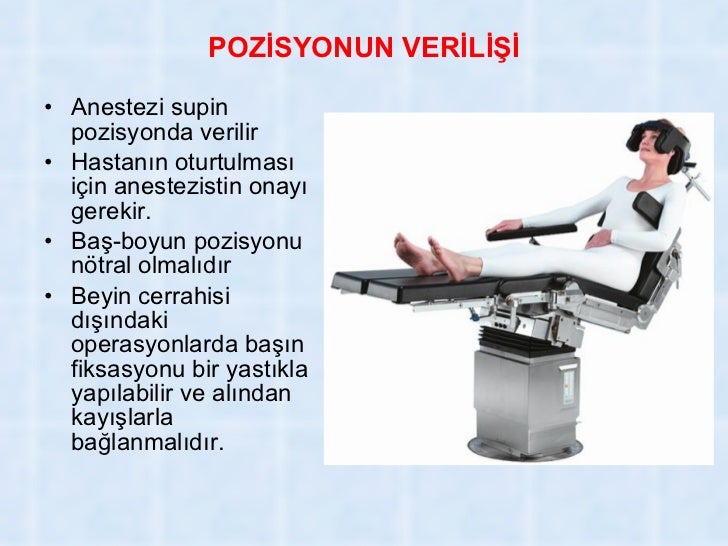 POZİSYONUN VERİLİŞİ

• Anestezi supin pozisyonda verilir
• Hastanın oturtulması için anestezistin onayı gerekir.
• Baş-boyun pozisyonu nötral olmalıdır
• Beyin cerrahisi dışındaki operasyonlarda başın fiksasyonu bir yastıkla yapılabilir ve alından kayışlarla bağlanmalıdır.